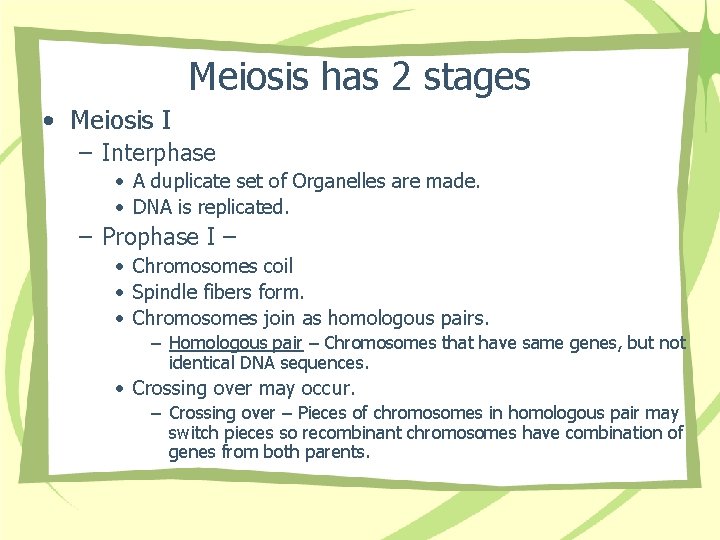 Meiosis has 2 stages

• Meiosis I
  – Interphase
    • A duplicate set of Organelles are made.
    • DNA is replicated.
  – Prophase I –
    • Chromosomes coil
    • Spindle fibers form.
    • Chromosomes join as homologous pairs.
      – Homologous pair – Chromosomes that have same genes, but not identical DNA sequences.
    • Crossing over may occur.
      – Crossing over – Pieces of chromosomes in homologous pair may switch pieces so recombinant chromosomes have combination of genes from both parents.